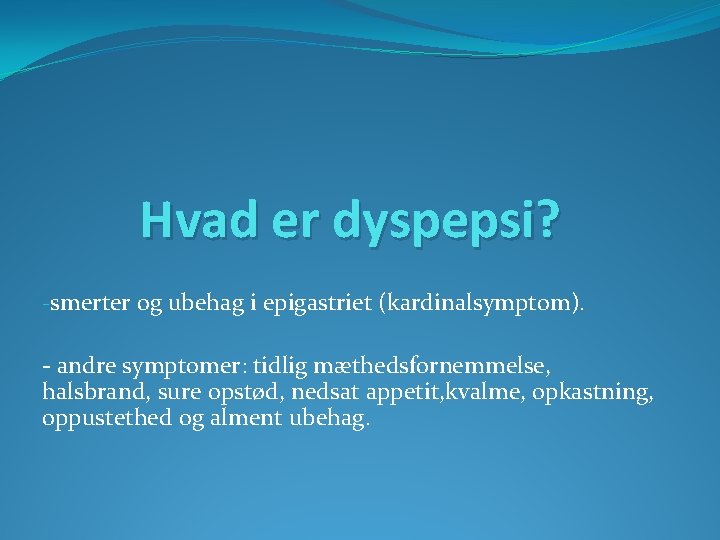 Hvad er dyspepsi?

-smerter og ubehag i epigastriet (kardinalsymptom).

- andre symptomer: tidlig mæthedsfornemmelse, halsbrand, sure opstød, nedsat appetit,kvalme, opkastning, oppustethed og alment ubehag.